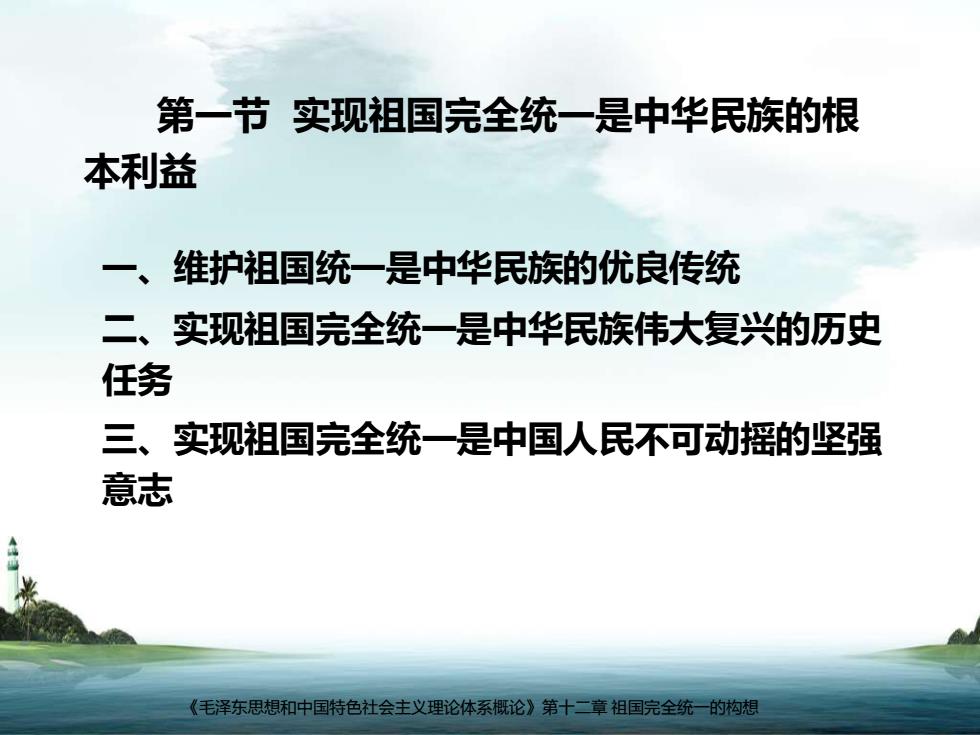 第一节 实现祖国完全统一是中华民族的根本利益

一、维护祖国统一是中华民族的优良传统

二、实现祖国完全统一是中华民族伟大复兴的历史任务

三、实现祖国完全统一是中国人民不可动摇的坚强意志

《毛泽东思想和中国特色社会主义理论体系概论》第十二章 祖国完全统一的构想